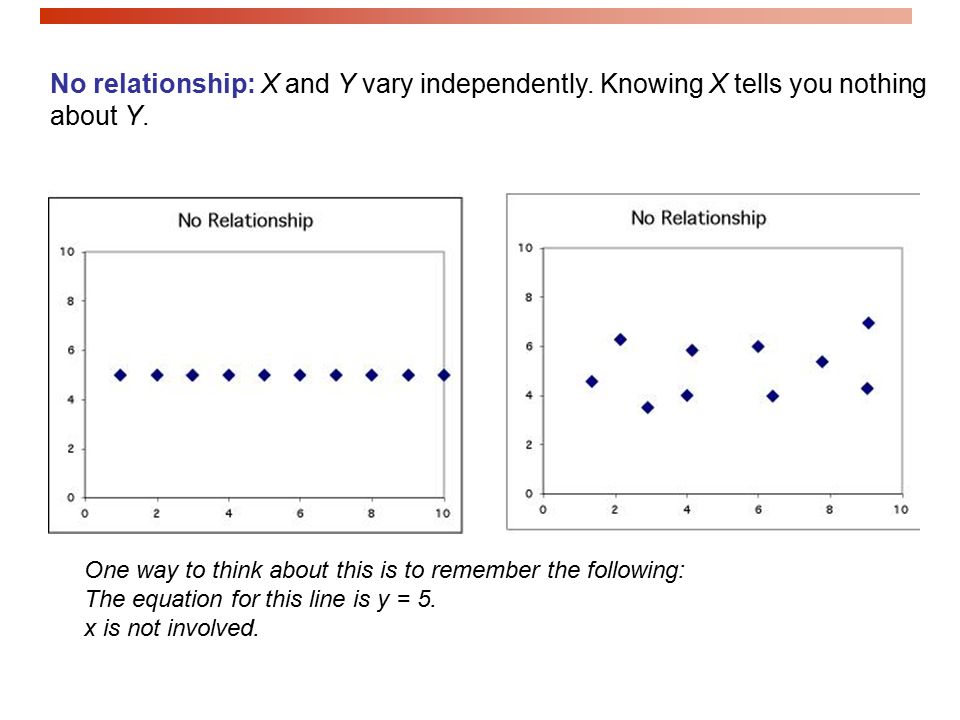 No relationship: X and Y vary independently. Knowing X tells you nothing about Y.

No Relationship

10
8
6
4
2
0
0 2 4 6 8 10

No Relationship

10
8
6
4
2
0
0 2 4 6 8 10

One way to think about this is to remember the following:
The equation for this line is y = 5.
x is not involved.